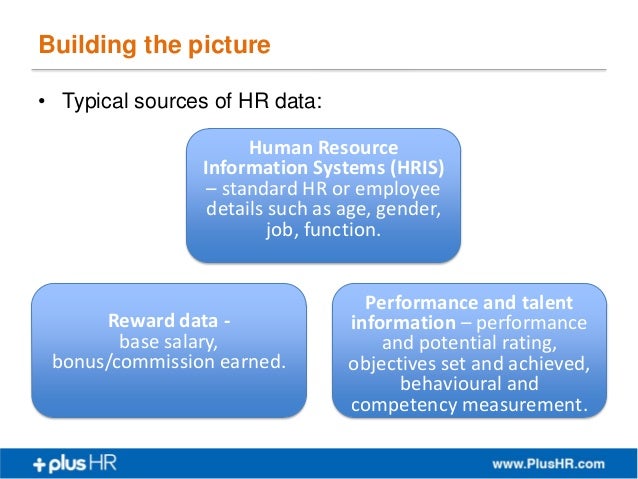 Building the picture

• Typical sources of HR data:

Human Resource Information Systems (HRIS) – standard HR or employee details such as age, gender, job, function.

Reward data - base salary, bonus/commission earned.

Performance and talent information – performance and potential rating, objectives set and achieved, behavioural and competency measurement.

+plus HR

www.PlusHR.com